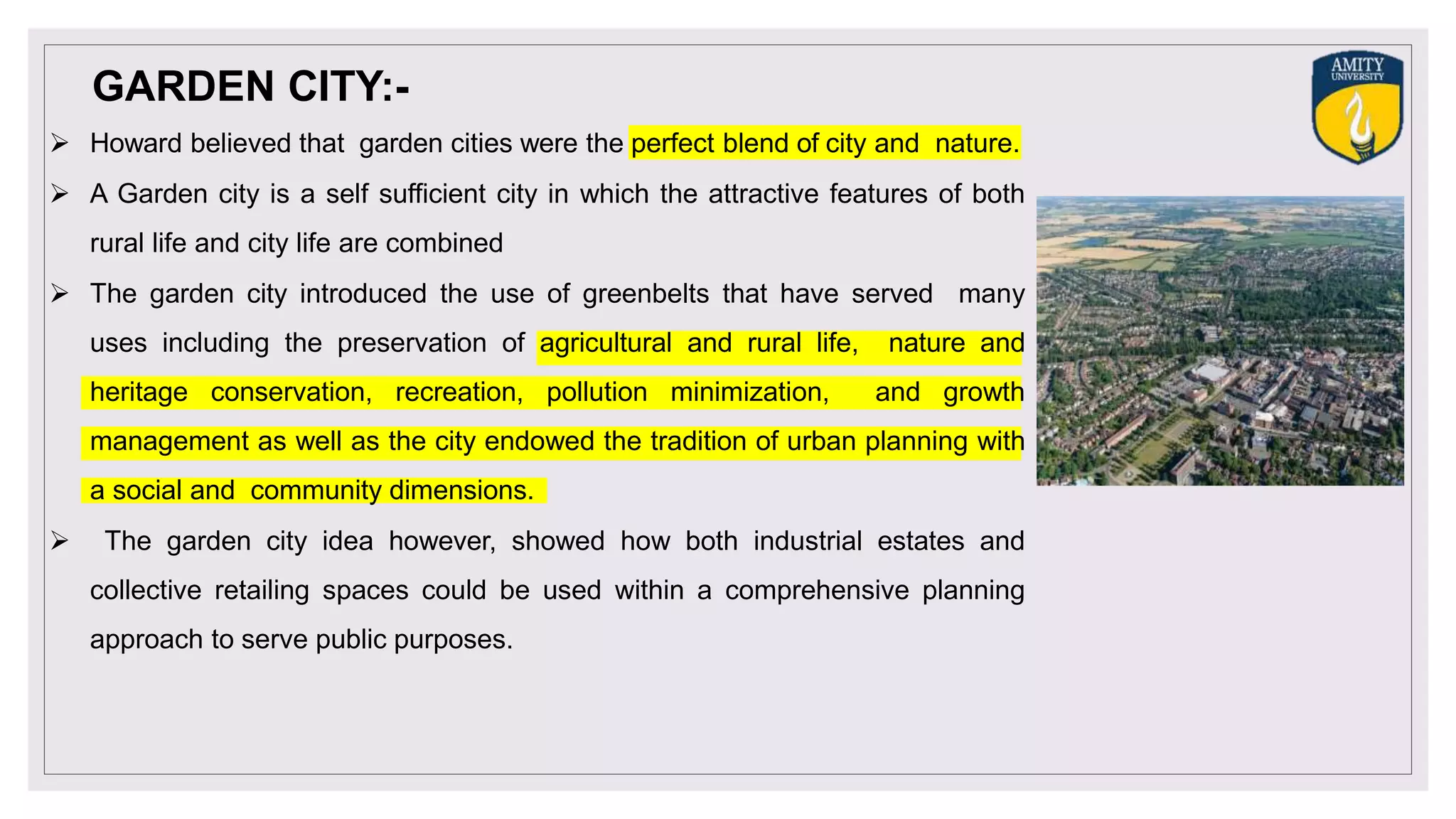 GARDEN CITY:-

AMITY UNIVERSITY

➢ Howard believed that garden cities were the perfect blend of city and nature.

➢ A Garden city is a self sufficient city in which the attractive features of both rural life and city life are combined

➢ The garden city introduced the use of greenbelts that have served many uses including the preservation of agricultural and rural life, nature and heritage conservation, recreation, pollution minimization, and growth management as well as the city endowed the tradition of urban planning with a social and community dimensions.

➢ The garden city idea however, showed how both industrial estates and collective retailing spaces could be used within a comprehensive planning approach to serve public purposes.